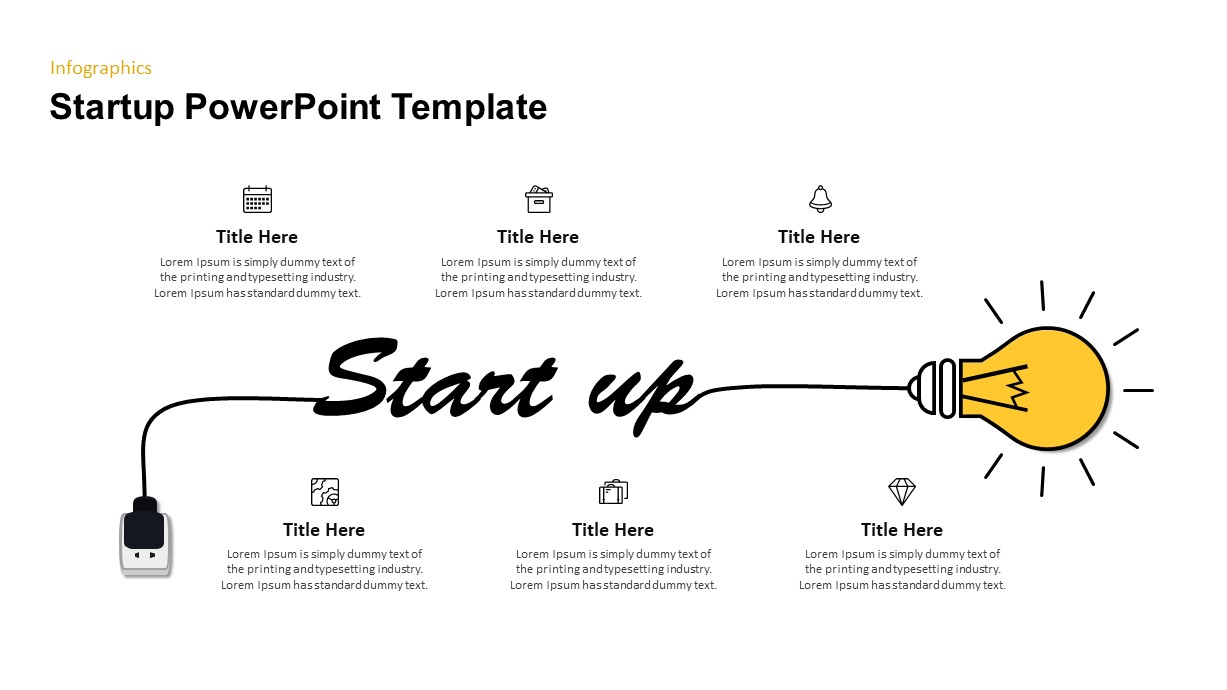 Infographics

Startup PowerPoint Template

Title Here

Lorem Ipsum is simply dummy text of the printing and typesetting industry. Lorem Ipsum has standard dummy text.

Title Here

Lorem Ipsum is simply dummy text of the printing and typesetting industry. Lorem Ipsum has standard dummy text.

Title Here

Lorem Ipsum is simply dummy text of the printing and typesetting industry. Lorem Ipsum has standard dummy text.

Start up

Title Here

Lorem Ipsum is simply dummy text of the printing and typesetting industry. Lorem Ipsum has standard dummy text.

Title Here

Lorem Ipsum is simply dummy text of the printing and typesetting industry. Lorem Ipsum has standard dummy text.

Title Here

Lorem Ipsum is simply dummy text of the printing and typesetting industry. Lorem Ipsum has standard dummy text.